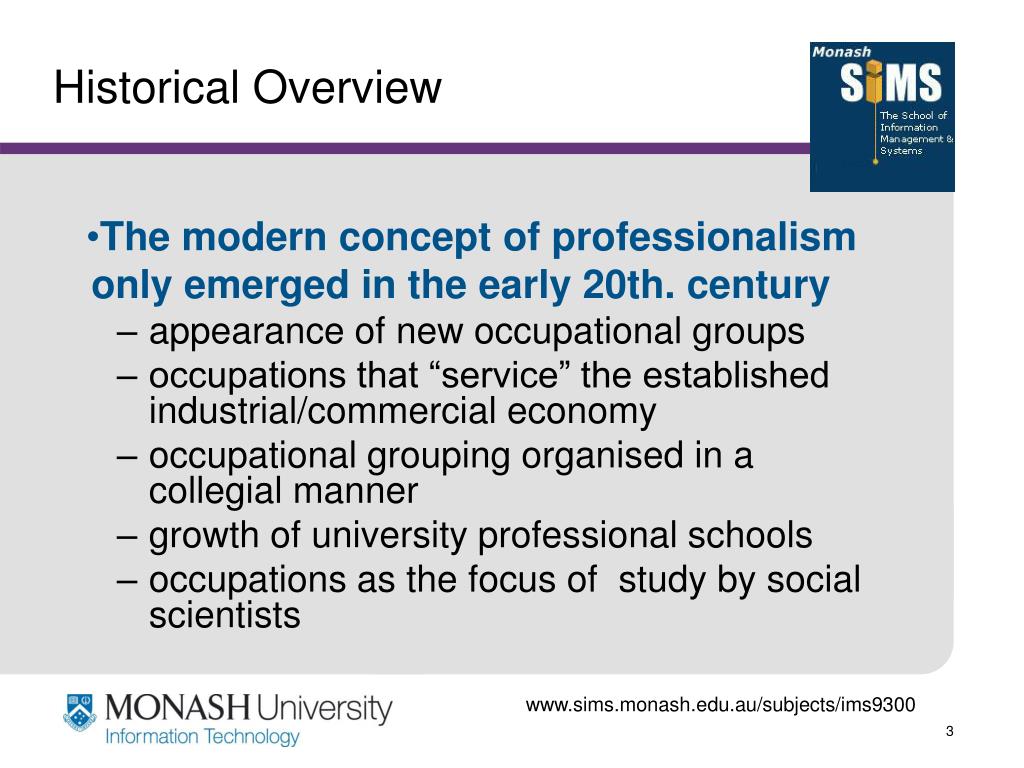 Historical Overview

Monash
SIMS
The School of Information Management & Systems

•The modern concept of professionalism only emerged in the early 20th. century

– appearance of new occupational groups
– occupations that “service” the established industrial/commercial economy
– occupational grouping organised in a collegial manner
– growth of university professional schools
– occupations as the focus of study by social scientists

MONASH University
Information Technology

www.sims.monash.edu.au/subjects/ims9300

3